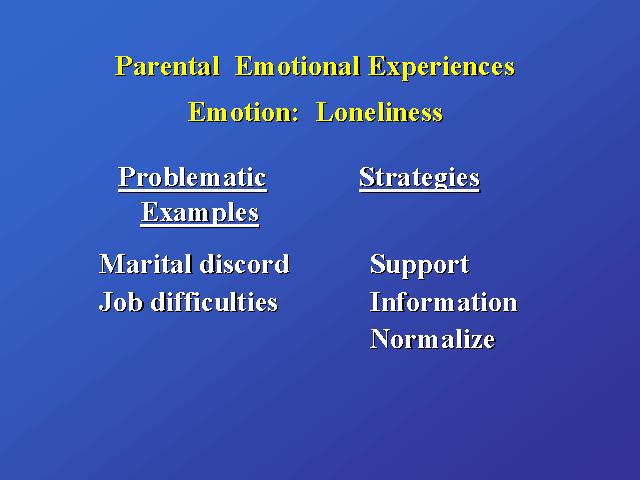 Parental Emotional Experiences

Emotion: Loneliness

Problematic Examples

Marital discord
Job difficulties

Strategies

Support
Information
Normalize